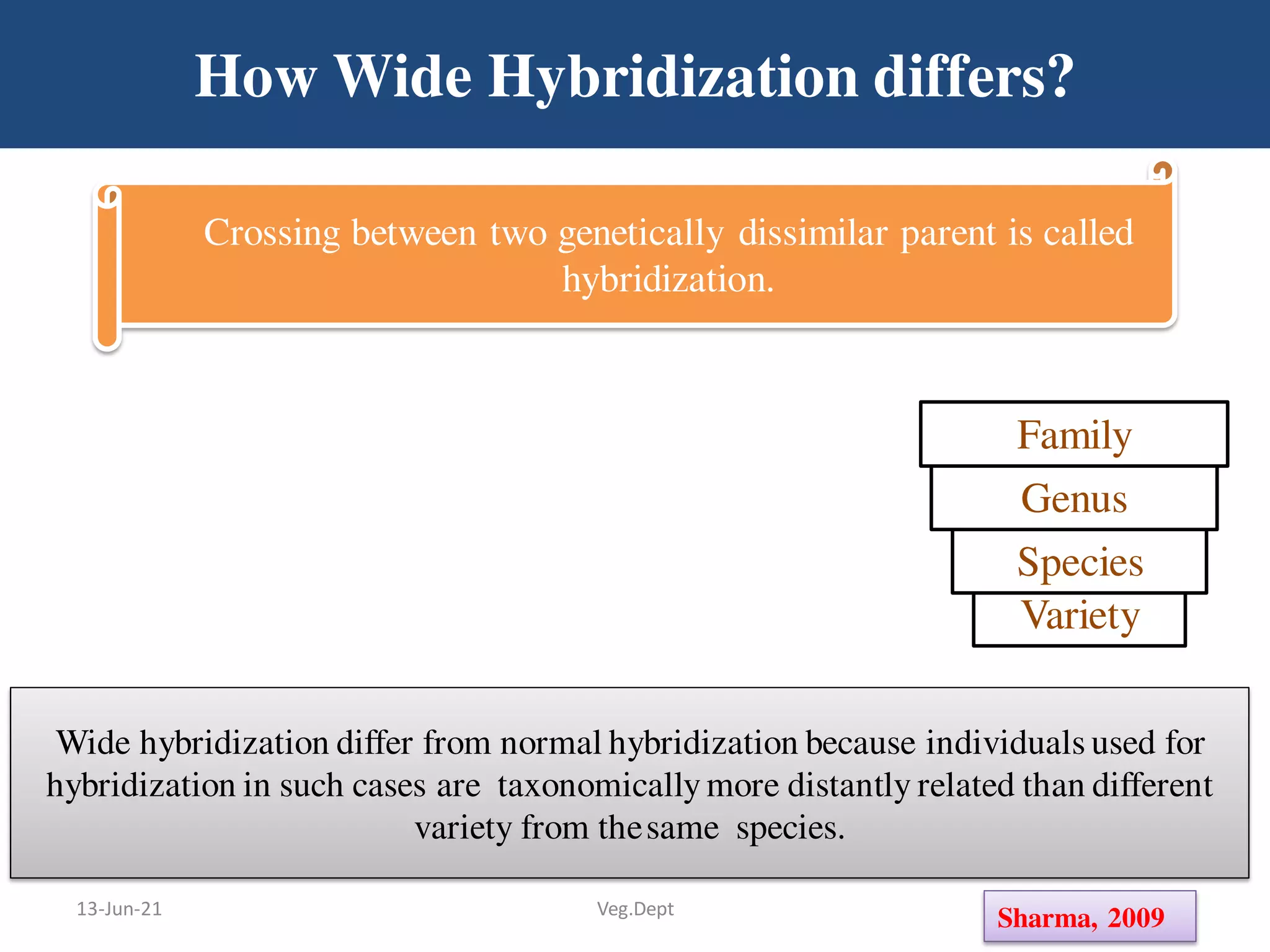 How Wide Hybridization differs?

Crossing between two genetically dissimilar parent is called hybridization.

Family
Genus
Species
Variety

Wide hybridization differ from normal hybridization because individuals used for hybridization in such cases are taxonomically more distantly related than different variety from the same species.

13-Jun-21

Veg.Dept

Sharma, 2009